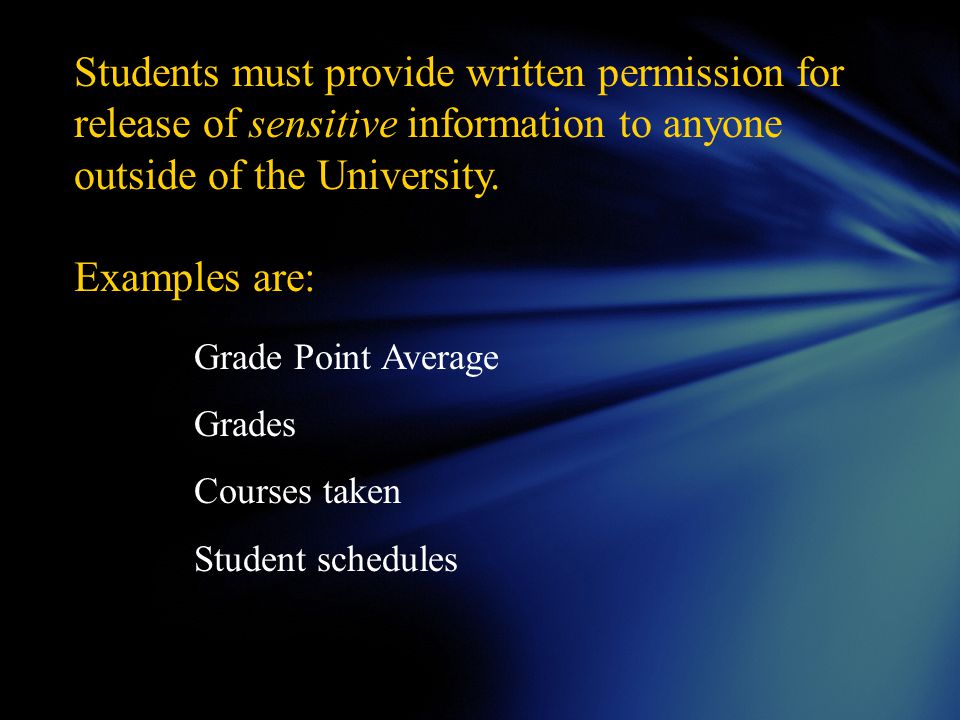 Students must provide written permission for release of sensitive information to anyone outside of the University.

Examples are:

Grade Point Average

Grades

Courses taken

Student schedules